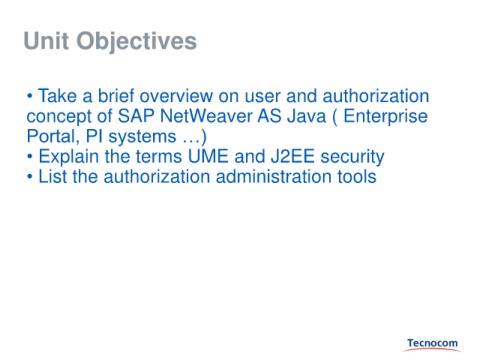 Unit Objectives

• Take a brief overview on user and authorization concept of SAP NetWeaver AS Java ( Enterprise Portal, PI systems …)
• Explain the terms UME and J2EE security
• List the authorization administration tools

Tecnocom